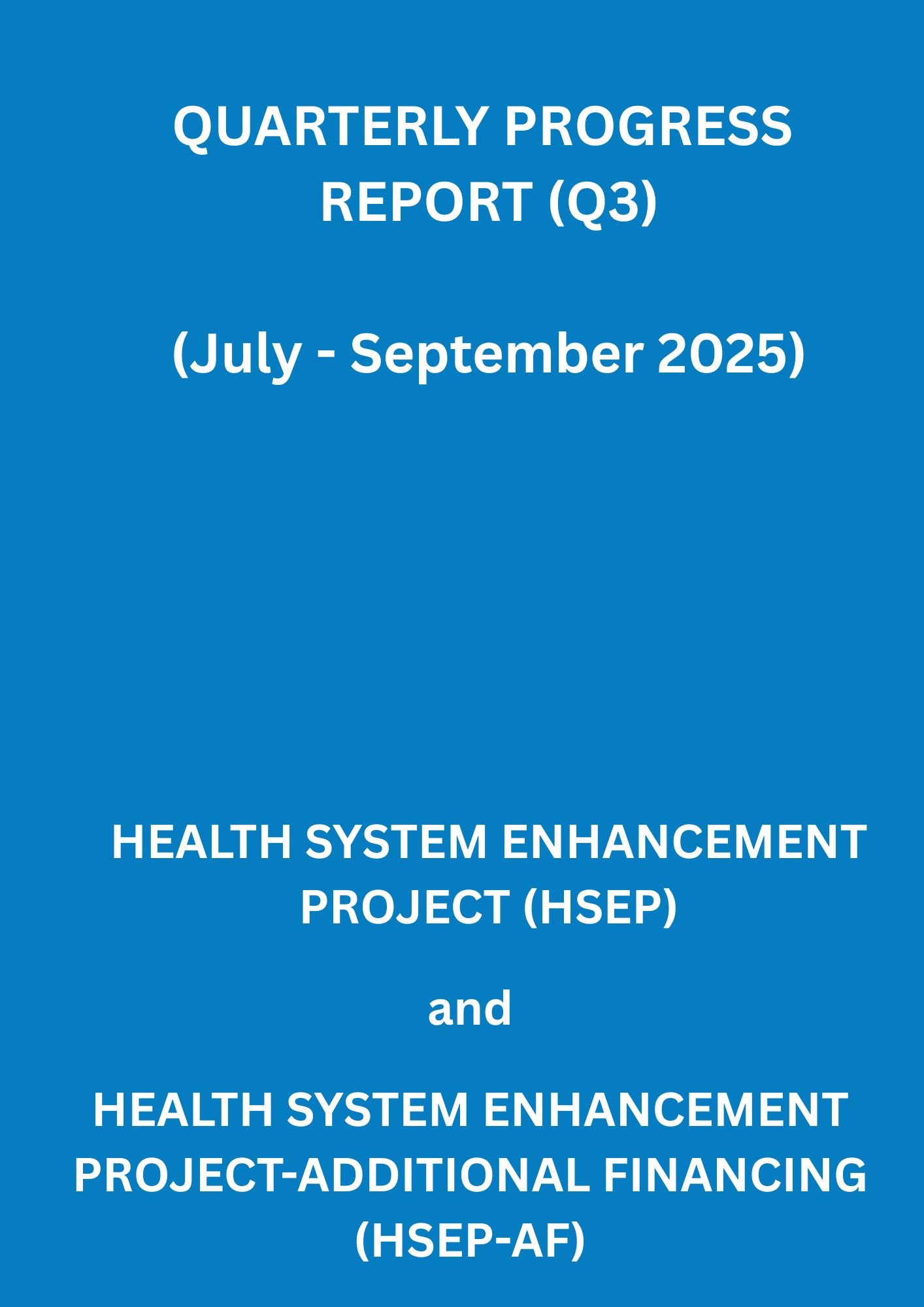 QUARTERLY PROGRESS REPORT (Q3)

(July - September 2025)

HEALTH SYSTEM ENHANCEMENT PROJECT (HSEP)

and

HEALTH SYSTEM ENHANCEMENT PROJECT-ADDITIONAL FINANCING (HSEP-AF)